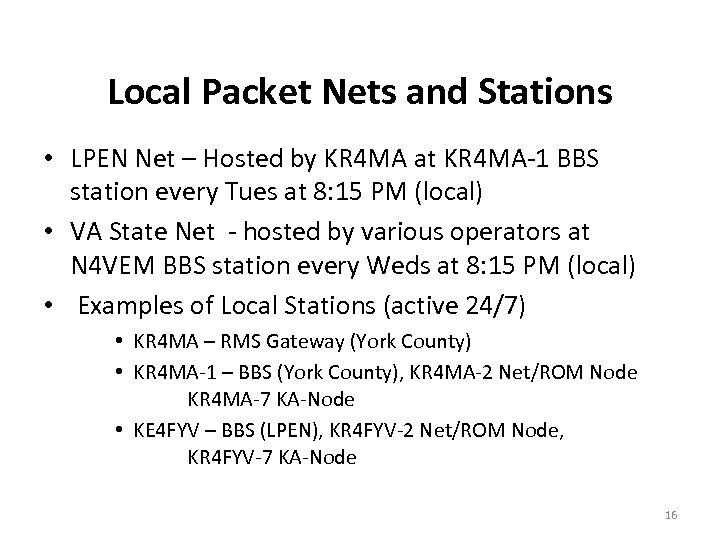 Local Packet Nets and Stations

• LPEN Net – Hosted by KR4MA at KR4MA-1 BBS station every Tues at 8:15 PM (local)
• VA State Net - hosted by various operators at N4VEM BBS station every Weds at 8:15 PM (local)
• Examples of Local Stations (active 24/7)
  • KR4MA – RMS Gateway (York County)
  • KR4MA-1 – BBS (York County), KR4MA-2 Net/ROM Node KR4MA-7 KA-Node
  • KE4FYV – BBS (LPEN), KR4FYV-2 Net/ROM Node, KR4FYV-7 KA-Node

16